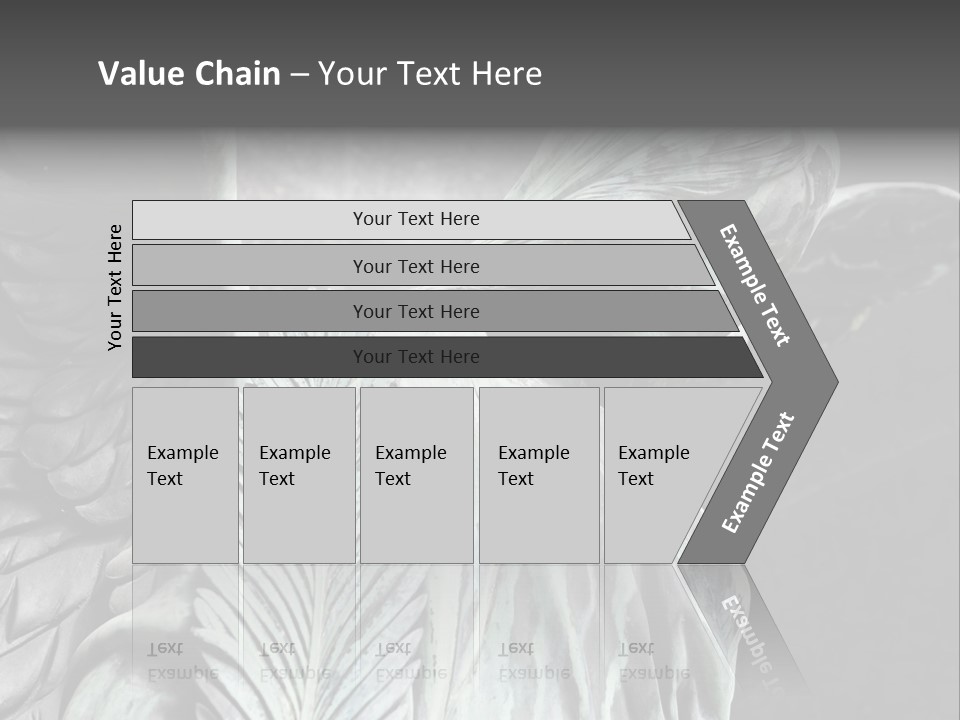 Value Chain – Your Text Here

Your Text Here

Your Text Here

Your Text Here

Your Text Here

Your Text Here

Example Text

Example Text

Example Text

Example Text

Example Text

Example Text

Example Text